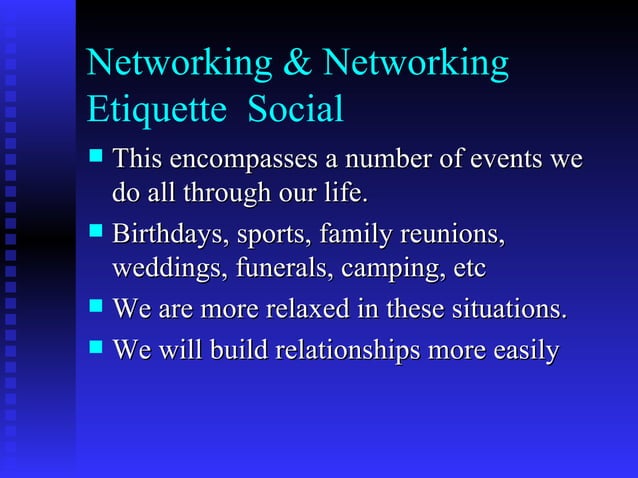 Networking & Networking Etiquette Social

- This encompasses a number of events we do all through our life.
- Birthdays, sports, family reunions, weddings, funerals, camping, etc
- We are more relaxed in these situations.
- We will build relationships more easily